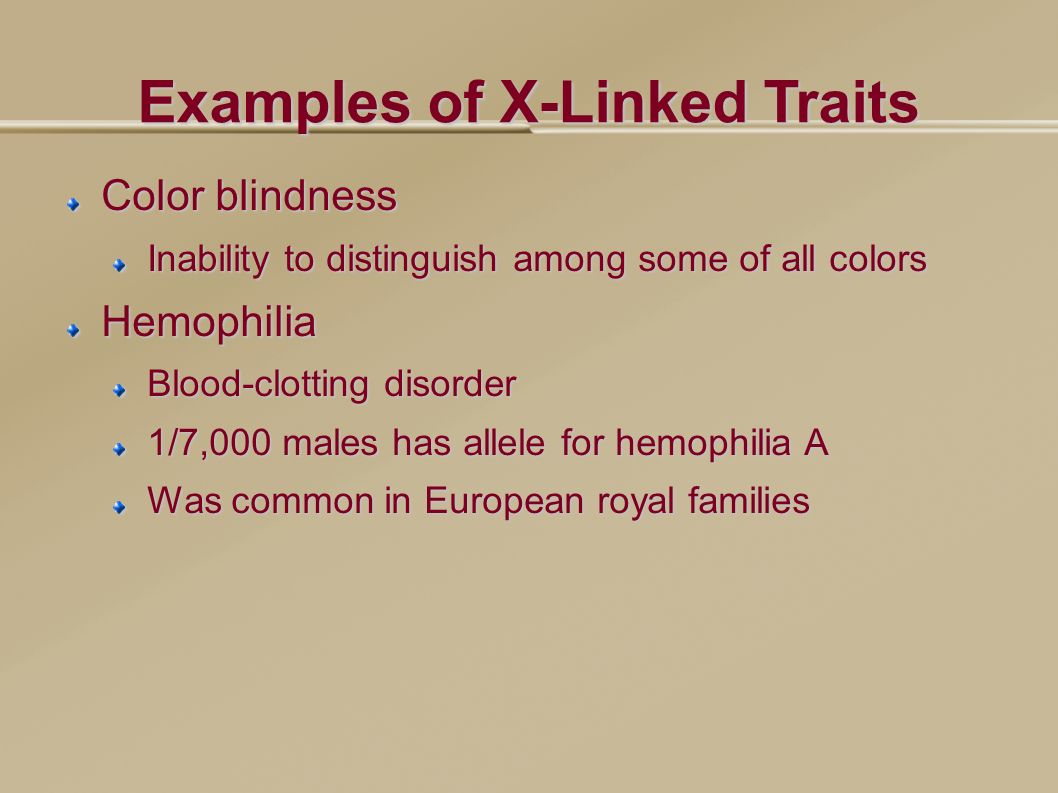 Examples of X-Linked Traits

Color blindness

Inability to distinguish among some of all colors

Hemophilia

Blood-clotting disorder

1/7,000 males has allele for hemophilia A

Was common in European royal families